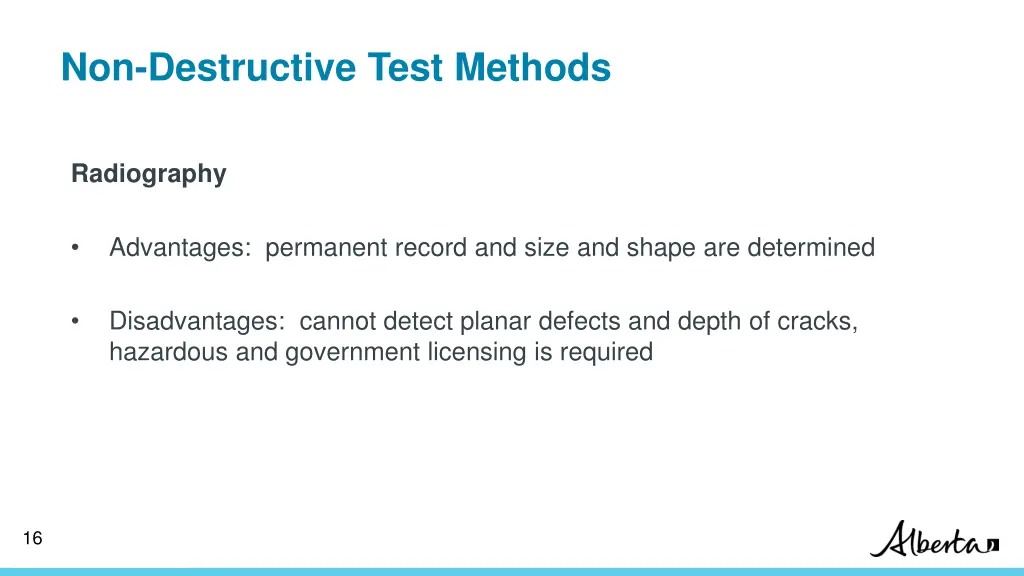 Non-Destructive Test Methods

Radiography

• Advantages: permanent record and size and shape are determined

• Disadvantages: cannot detect planar defects and depth of cracks, hazardous and government licensing is required

16

Alberta